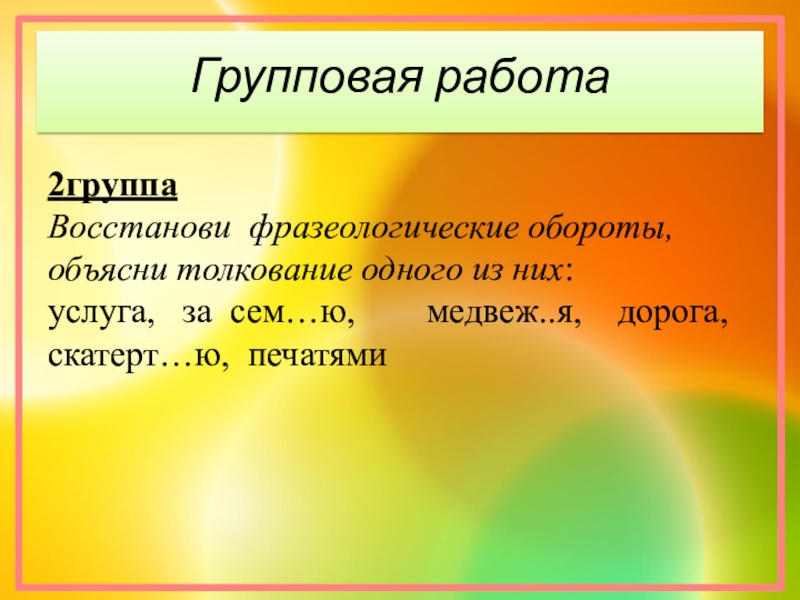 Групповая работа

2группа
Восстанови фразеологические обороты, объясни толкование одного из них:
услуга, за сем…ю, медвеж..я, дорога, скатерт…ю, печатями